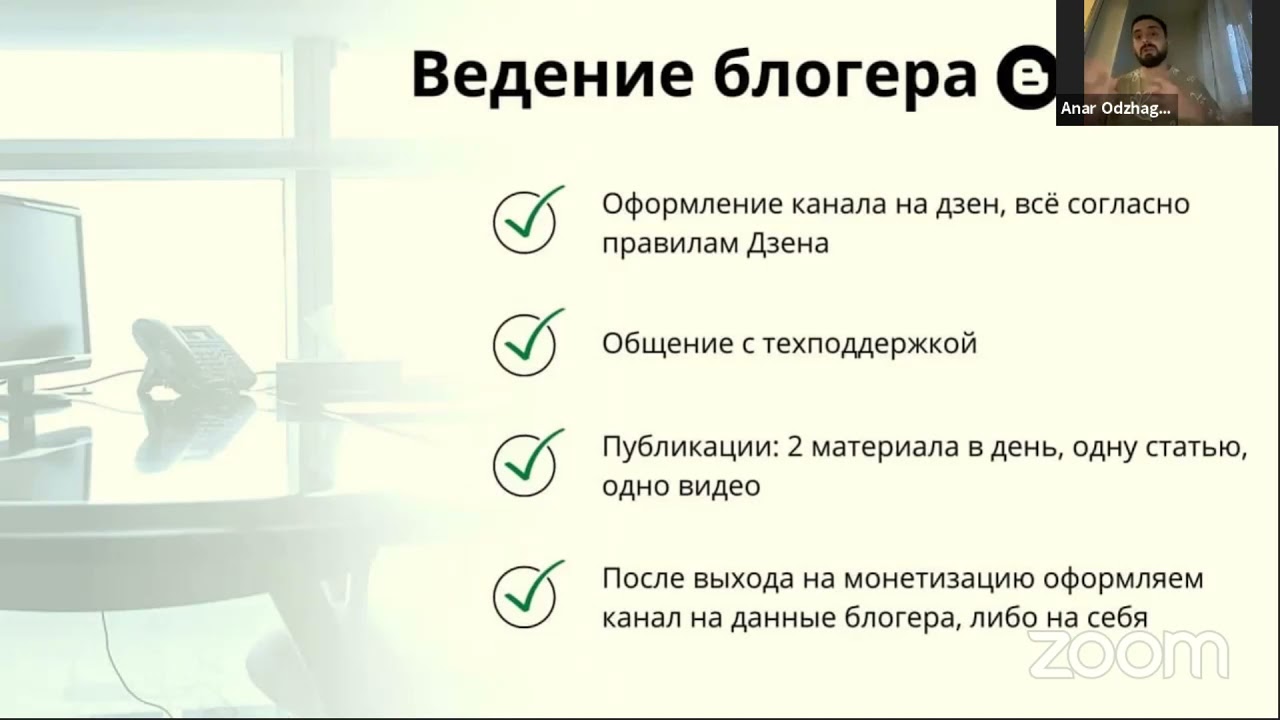 Ведение блогера

Anar Odzhag...

Оформление канала на дзен, всё согласно правилам Дзена

Общение с техподдержкой

Публикации: 2 материала в день, одну статью, одно видео

После выхода на монетизацию оформляем канал на данные блогера, либо на себя

zoom